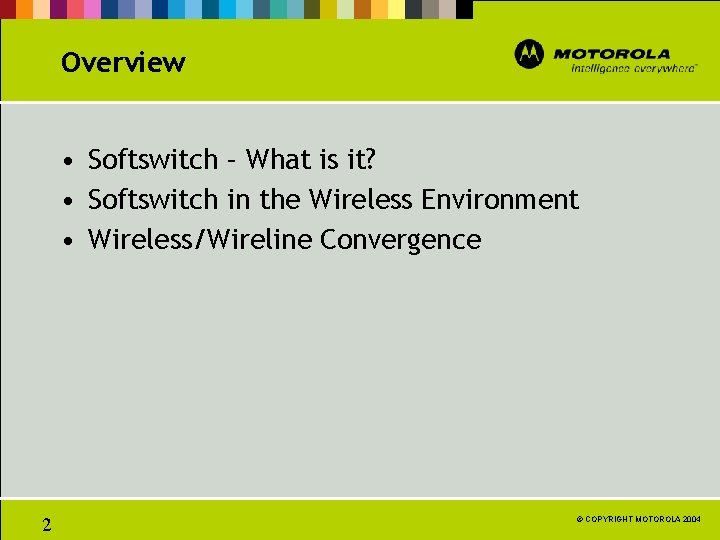 Overview

MOTOROLA
intelligence everywhere™

• Softswitch – What is it?
• Softswitch in the Wireless Environment
• Wireless/Wireline Convergence

2

© COPYRIGHT MOTOROLA 2004